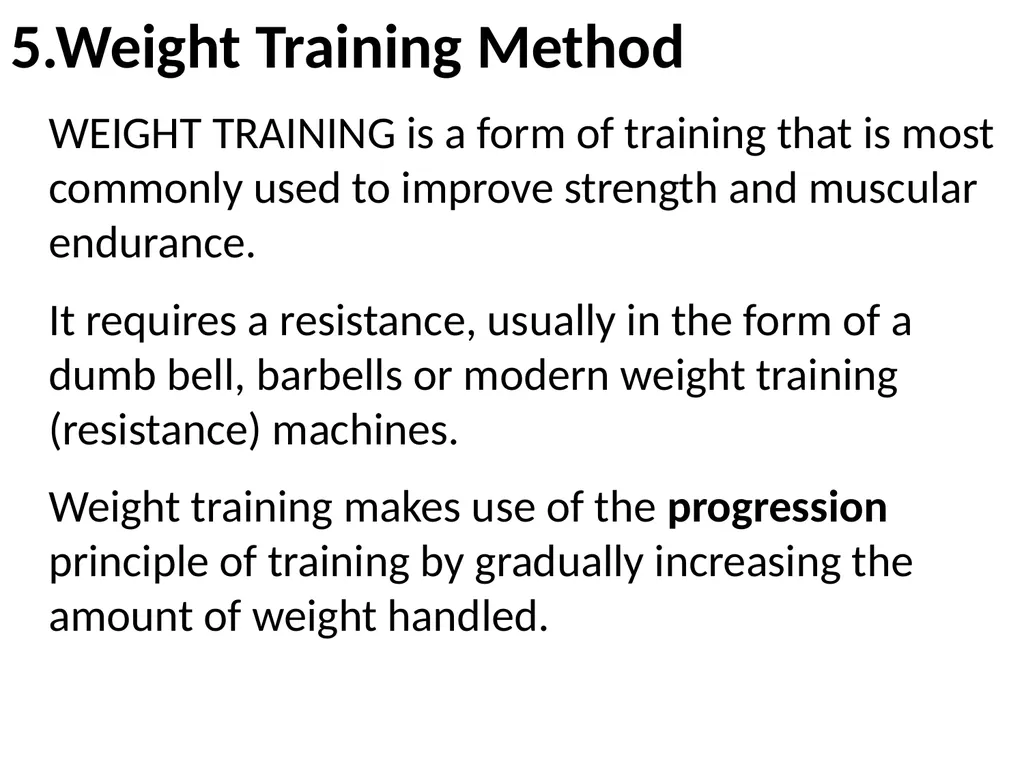 5.Weight Training Method

WEIGHT TRAINING is a form of training that is most commonly used to improve strength and muscular endurance.

It requires a resistance, usually in the form of a dumb bell, barbells or modern weight training (resistance) machines.

Weight training makes use of the progression principle of training by gradually increasing the amount of weight handled.